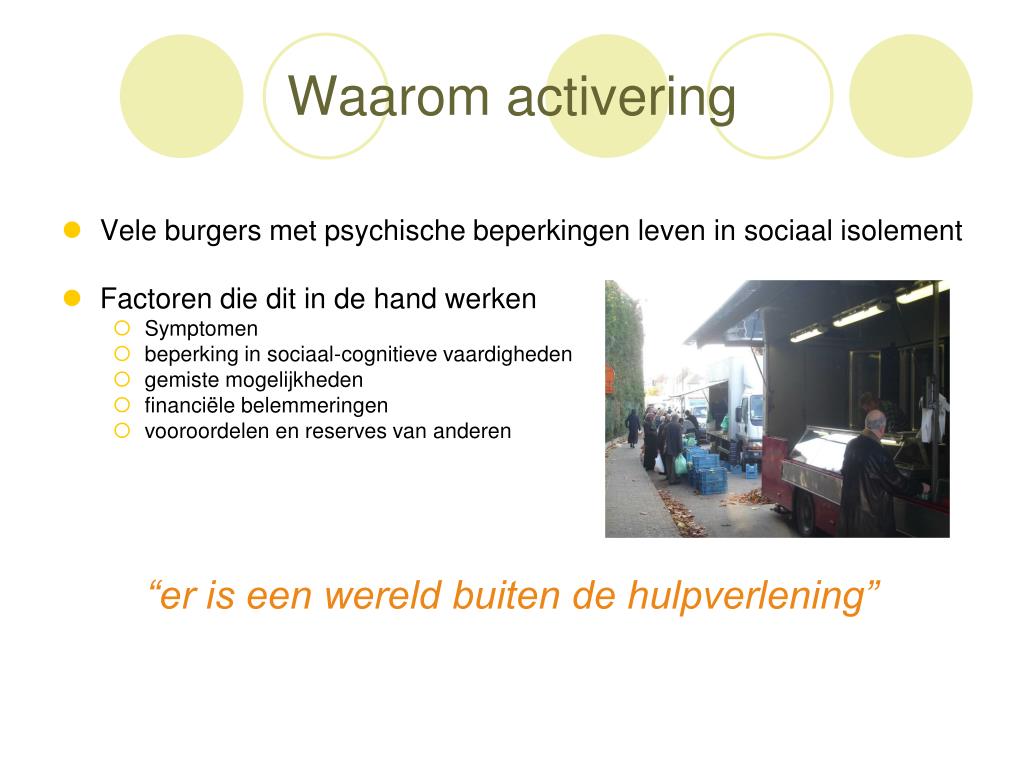 Waarom activering

- Vele burgers met psychische beperkingen leven in sociaal isolement

- Factoren die dit in de hand werken
  - Symptomen
  - beperking in sociaal-cognitieve vaardigheden
  - gemiste mogelijkheden
  - financiële belemmeringen
  - vooroordelen en reserves van anderen

“er is een wereld buiten de hulpverlening”